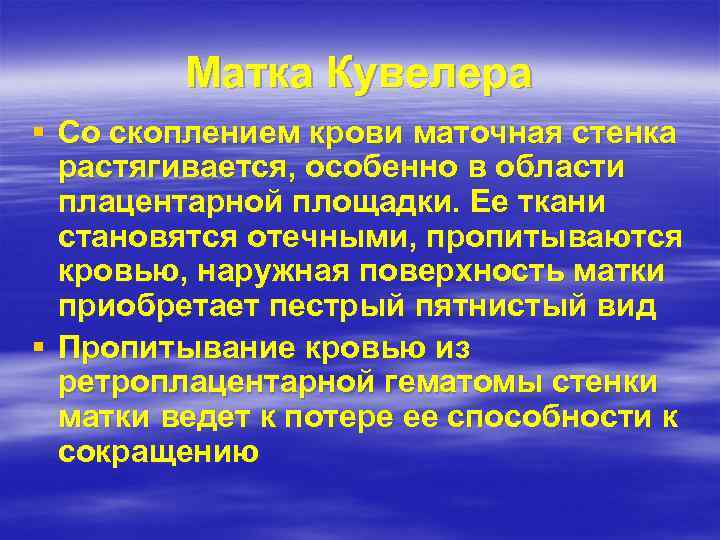 Матка Кувелера

▪ Со скоплением крови маточная стенка растягивается, особенно в области плацентарной площадки. Ее ткани становятся отечными, пропитываются кровью, наружная поверхность матки приобретает пестрый пятнистый вид

▪ Пропитывание кровью из ретроплацентарной гематомы стенки матки ведет к потере ее способности к сокращению